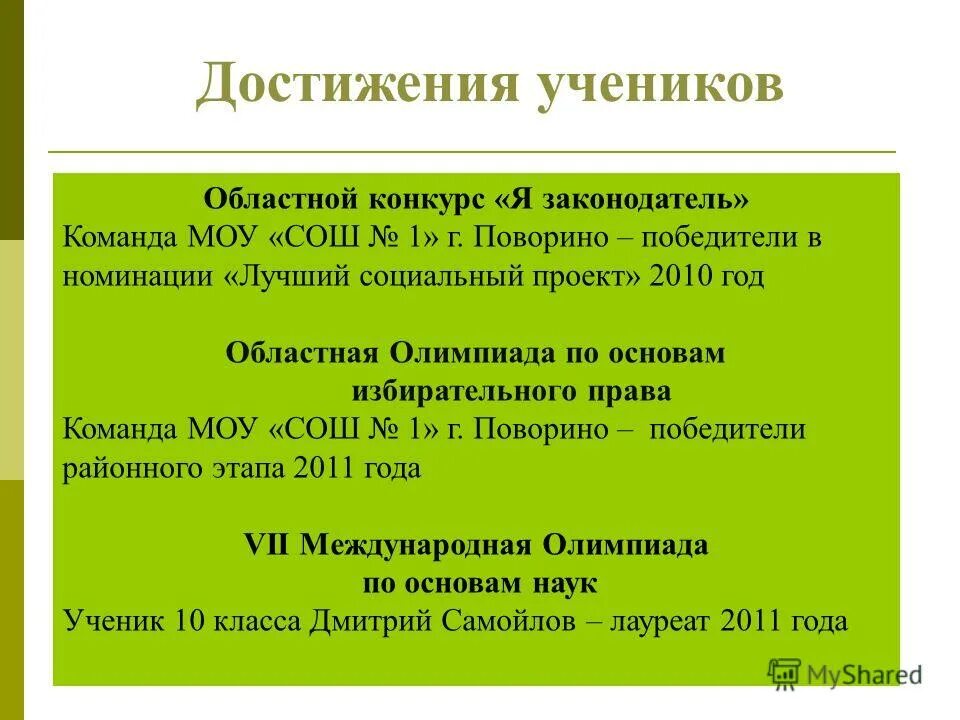 Достижения учеников

Областной конкурс «Я законодатель»
Команда МОУ «СОШ № 1» г. Поворино – победители в номинации «Лучший социальный проект» 2010 год

Областная Олимпиада по основам избирательного права
Команда МОУ «СОШ № 1» г. Поворино – победители районного этапа 2011 года

VII Международная Олимпиада по основам наук
Ученик 10 класса Дмитрий Самойлов – лауреат 2011 года

MyShared